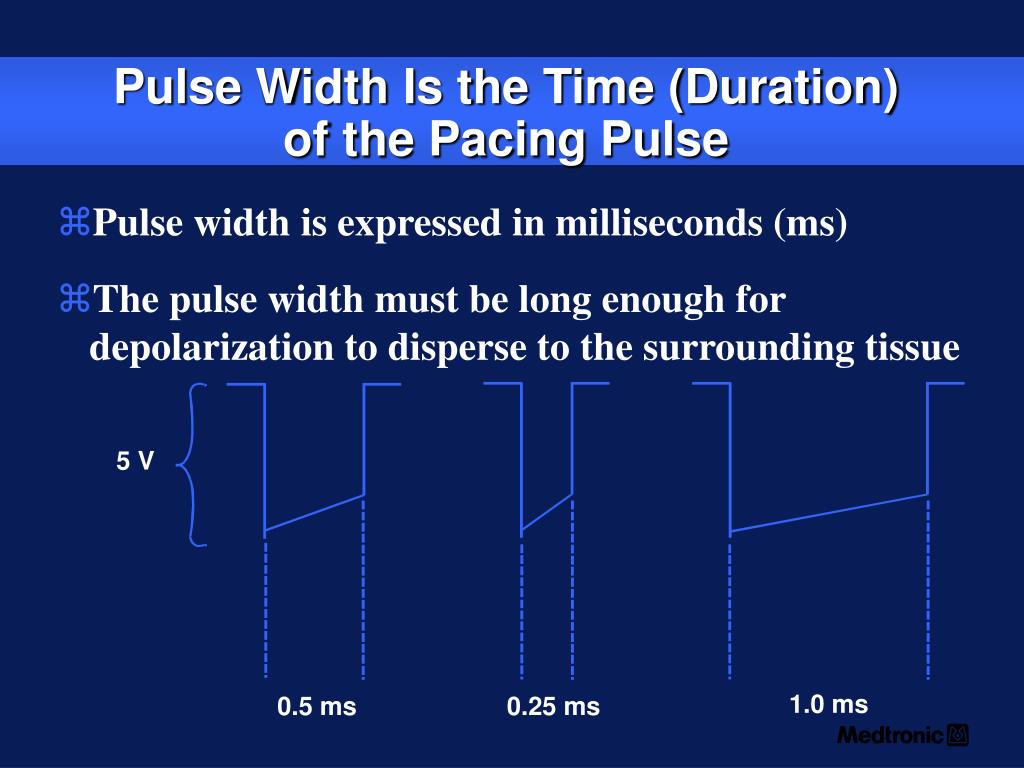 Pulse Width Is the Time (Duration) of the Pacing Pulse

⌘Pulse width is expressed in milliseconds (ms)

⌘The pulse width must be long enough for depolarization to disperse to the surrounding tissue

5 V

0.5 ms

0.25 ms

1.0 ms

Medtronic